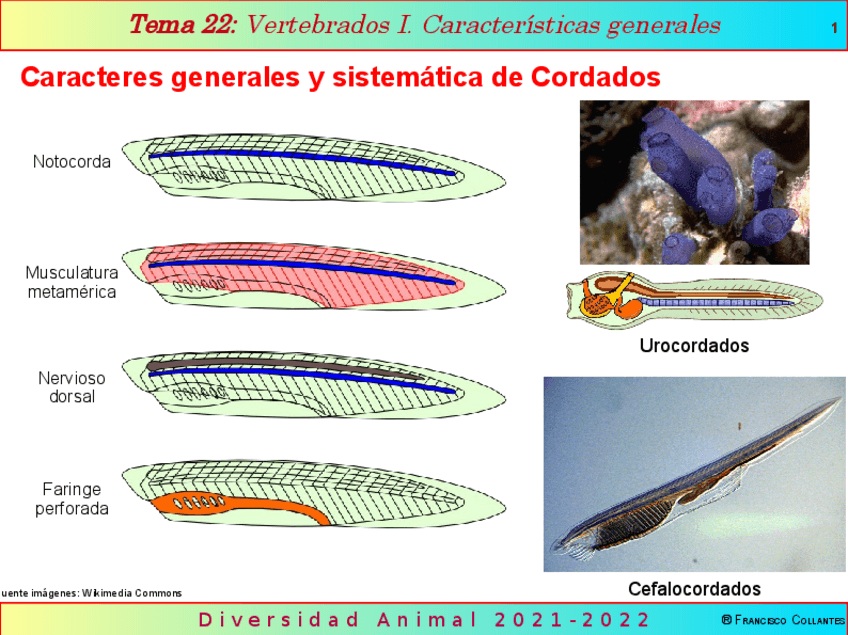 Tema 22: Vertebrados I. Características generales

1

Caracteres generales y sistemática de Cordados

Notocorda

Musculatura metamérica

Nervioso dorsal

Faringe perforada

Urocordados

Cefalocordados

uente imágenes: Wikimedia Commons

Diversidad Animal 2021-2022

® Francisco Collantes